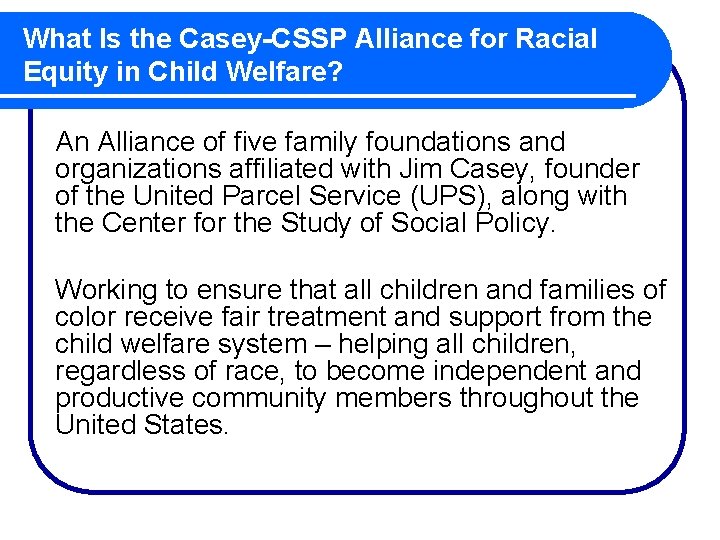 What Is the Casey-CSSP Alliance for Racial Equity in Child Welfare?

An Alliance of five family foundations and organizations affiliated with Jim Casey, founder of the United Parcel Service (UPS), along with the Center for the Study of Social Policy.

Working to ensure that all children and families of color receive fair treatment and support from the child welfare system – helping all children, regardless of race, to become independent and productive community members throughout the United States.